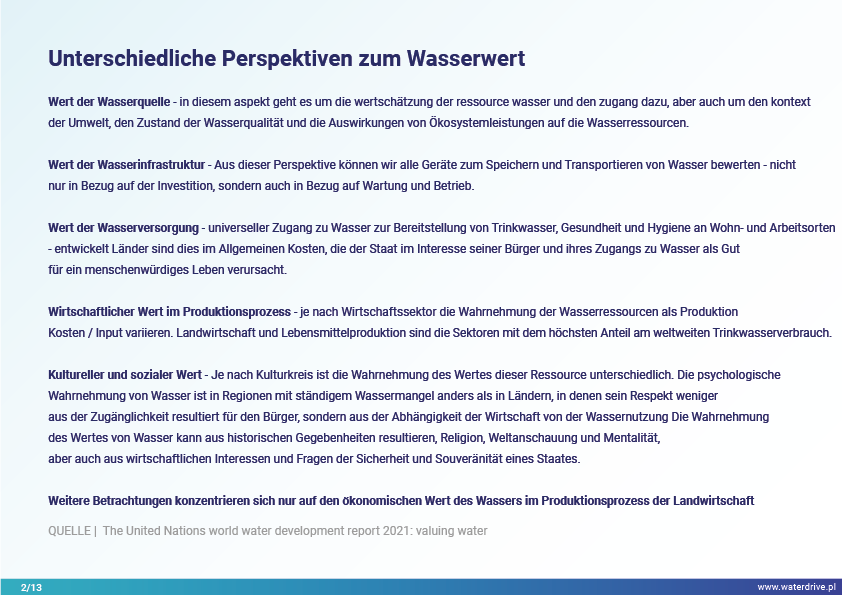 Unterschiedliche Perspektiven zum Wasserwert

Wert der Wasserquelle - in diesem aspekt geht es um die wertschätzung der ressource wasser und den zugang dazu, aber auch um den kontext der Umwelt, den Zustand der Wasserqualität und die Auswirkungen von Ökosystemleistungen auf die Wasserressourcen.

Wert der Wasserinfrastruktur - Aus dieser Perspektive können wir alle Geräte zum Speichern und Transportieren von Wasser bewerten - nicht nur in Bezug auf der Investition, sondern auch in Bezug auf Wartung und Betrieb.

Wert der Wasserversorgung - universeller Zugang zu Wasser zur Bereitstellung von Trinkwasser, Gesundheit und Hygiene an Wohn- und Arbeitsorten - entwickelt Länder sind dies im Allgemeinen Kosten, die der Staat im Interesse seiner Bürger und ihres Zugangs zu Wasser als Gut für ein menschenwürdiges Leben verursacht.

Wirtschaftlicher Wert im Produktionsprozess - je nach Wirtschaftssektor die Wahrnehmung der Wasserressourcen als Produktion Kosten / Input variieren. Landwirtschaft und Lebensmittelproduktion sind die Sektoren mit dem höchsten Anteil am weltweiten Trinkwasserverbrauch.

Kultureller und sozialer Wert - Je nach Kulturkreis ist die Wahrnehmung des Wertes dieser Ressource unterschiedlich. Die psychologische Wahrnehmung von Wasser ist in Regionen mit ständigem Wassermangel anders als in Ländern, in denen sein Respekt weniger aus der Zugänglichkeit resultiert für den Bürger, sondern aus der Abhängigkeit der Wirtschaft von der Wassernutzung Die Wahrnehmung des Wertes von Wasser kann aus historischen Gegebenheiten resultieren, Religion, Weltanschauung und Mentalität, aber auch aus wirtschaftlichen Interessen und Fragen der Sicherheit und Souveränität eines Staates.

Weitere Betrachtungen konzentrieren sich nur auf den ökonomischen Wert des Wassers im Produktionsprozess der Landwirtschaft

QUELLE | The United Nations world water development report 2021: valuing water

2/13

www.waterdrive.pl